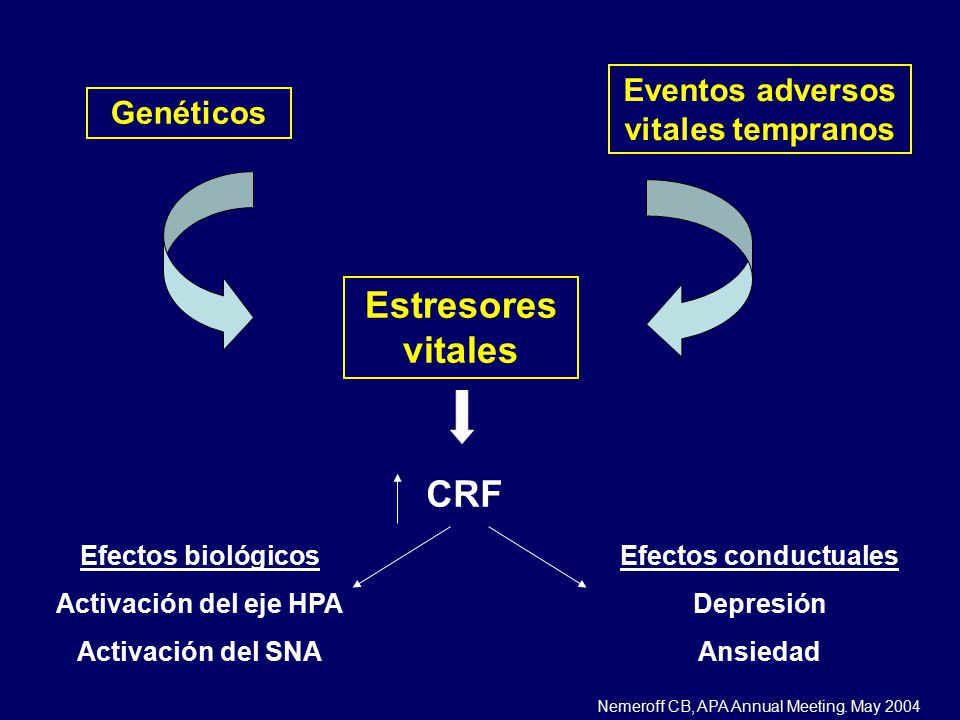 Genéticos

Eventos adversos vitales tempranos

Estresores vitales

CRF

Efectos biológicos
Activación del eje HPA
Activación del SNA

Efectos conductuales
Depresión
Ansiedad

Nemeroff CB, APA Annual Meeting. May 2004